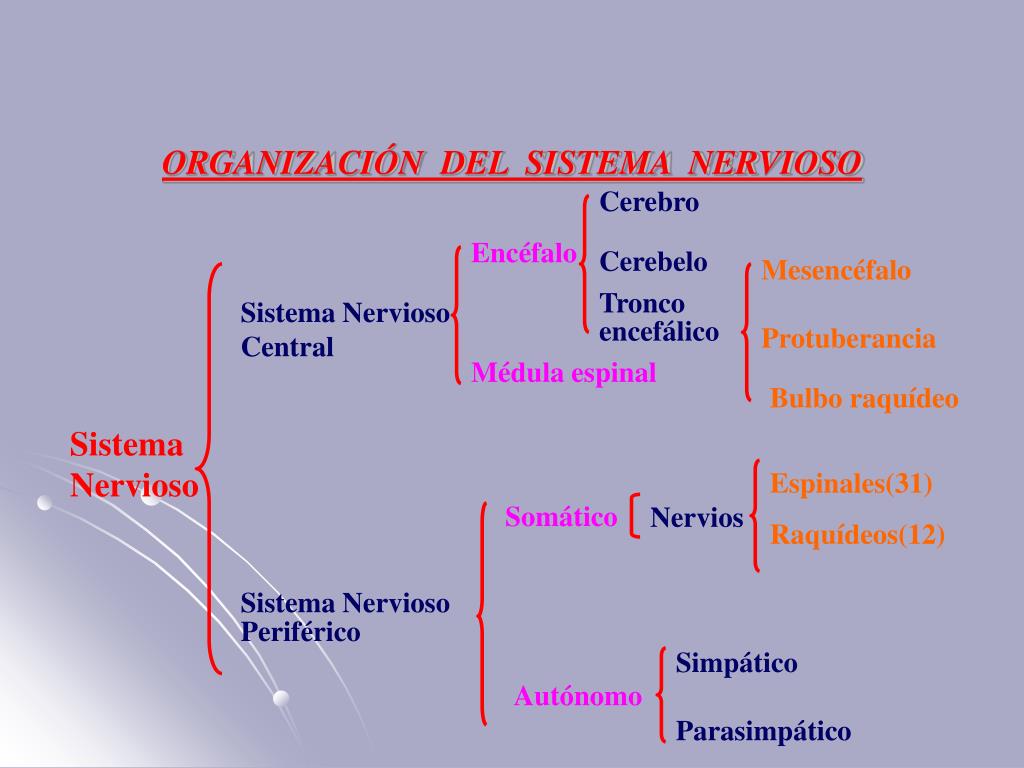 ORGANIZACIÓN DEL SISTEMA NERVIOSO

Sistema Nervioso

Sistema Nervioso Central

Encéfalo

Cerebro

Cerebelo

Tronco encefálico

Mesencéfalo

Protuberancia

Bulbo raquídeo

Médula espinal

Sistema Nervioso Periférico

Somático

Nervios

Espinales(31)

Raquídeos(12)

Autónomo

Simpático

Parasimpático